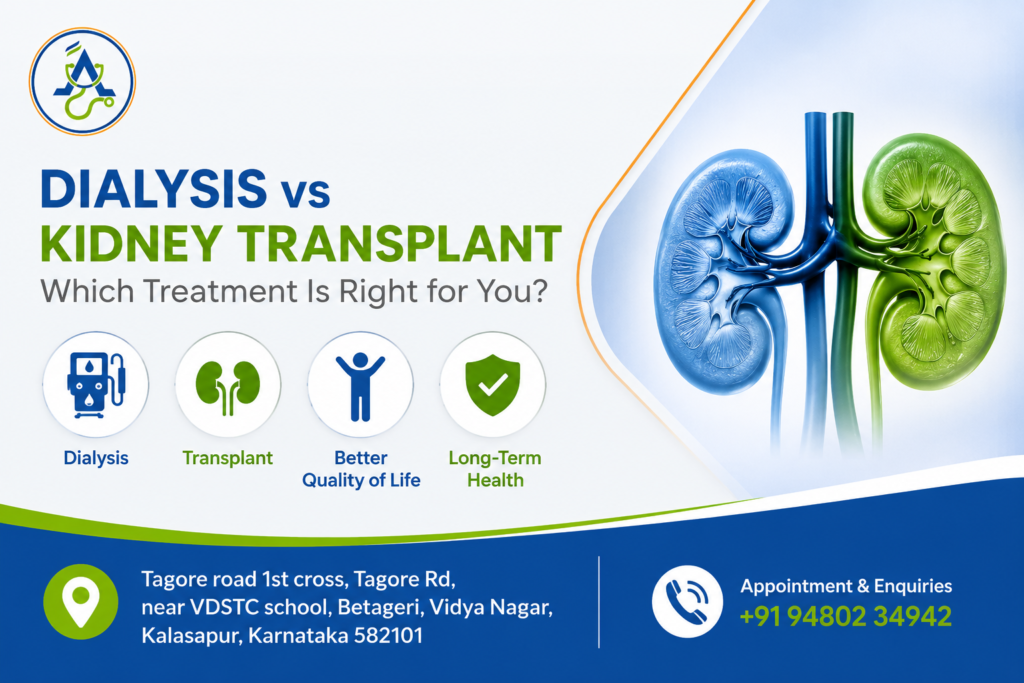 DIALYSIS vs
KIDNEY TRANSPLANT
Which Treatment Is Right for You?

Dialysis

Transplant

Better Quality of Life

Long-Term Health

Tagore road 1st cross, Tagore Rd, near VDSTC school, Betageri, Vidya Nagar, Kalasapur, Karnataka 582101

Appointment & Enquiries
+91 94802 34942